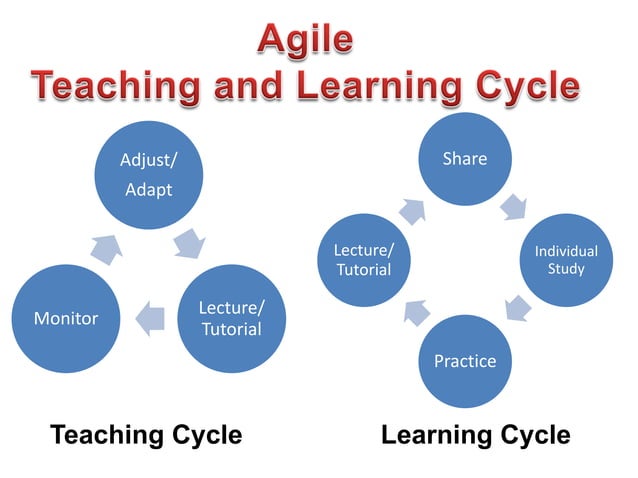 Agile
Teaching and Learning Cycle

Adjust/
Adapt

Lecture/
Tutorial

Monitor

Teaching Cycle

Share

Individual
Study

Practice

Lecture/
Tutorial

Learning Cycle